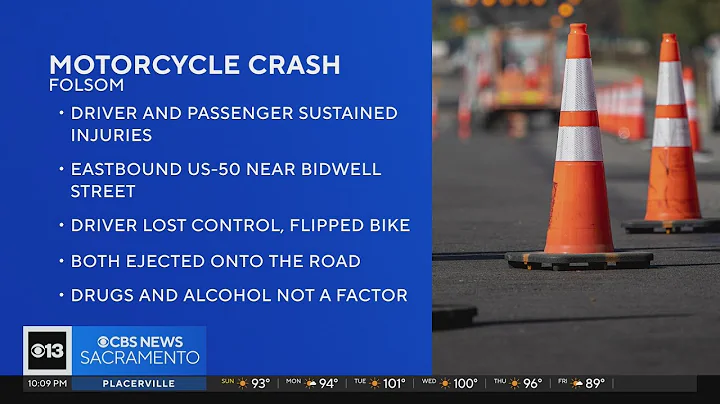 MOTORCYCLE CRASH
FOLSOM

• DRIVER AND PASSENGER SUSTAINED INJURIES

• EASTBOUND US-50 NEAR BIDWELL STREET

• DRIVER LOST CONTROL, FLIPPED BIKE

• BOTH EJECTED ONTO THE ROAD

• DRUGS AND ALCOHOL NOT A FACTOR

13 CBS NEWS SACRAMENTO

10:09 PM PLACERVILLE SUN 93° MON 94° TUE 101° WED 100° THU 96° FRI 89°